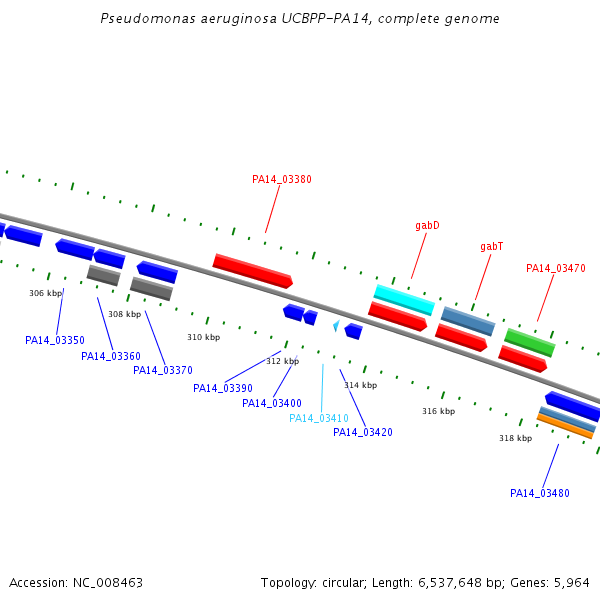 Pseudomonas aeruginosa UCBPP-PA14, complete genome

PA14_03380

gabD

gabT

PA14_03470

306 kbp

308 kbp

310 kbp

312 kbp

314 kbp

316 kbp

318 kbp

PA14_03350

PA14_03360

PA14_03370

PA14_03390

PA14_03400

PA14_03410

PA14_03420

PA14_03480

Accession: NC_008463

Topology: circular; Length: 6,537,648 bp; Genes: 5,964